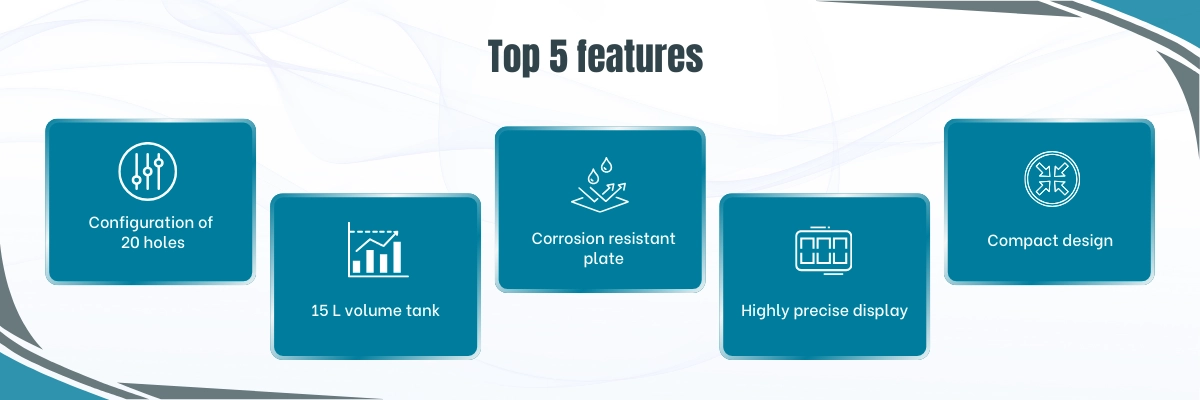 Top 5 features

Configuration of 20 holes

15 L volume tank

Corrosion resistant plate

Highly precise display

Compact design